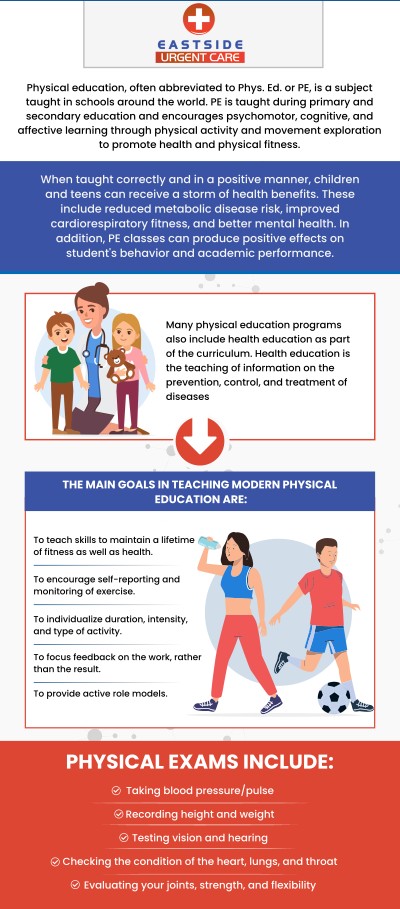 EASTSIDE
URGENT CARE

Physical education, often abbreviated to Phys. Ed. or PE, is a subject taught in schools around the world. PE is taught during primary and secondary education and encourages psychomotor, cognitive, and affective learning through physical activity and movement exploration to promote health and physical fitness.

When taught correctly and in a positive manner, children and teens can receive a storm of health benefits. These include reduced metabolic disease risk, improved cardiorespiratory fitness, and better mental health. In addition, PE classes can produce positive effects on student's behavior and academic performance.

Many physical education programs also include health education as part of the curriculum. Health education is the teaching of information on the prevention, control, and treatment of diseases

THE MAIN GOALS IN TEACHING MODERN PHYSICAL EDUCATION ARE:

To teach skills to maintain a lifetime of fitness as well as health.

To encourage self-reporting and monitoring of exercise.

To individualize duration, intensity, and type of activity.

To focus feedback on the work, rather than the result.

To provide active role models.

PHYSICAL EXAMS INCLUDE:

Taking blood pressure/pulse

Recording height and weight

Testing vision and hearing

Checking the condition of the heart, lungs, and throat

Evaluating your joints, strength, and flexibility